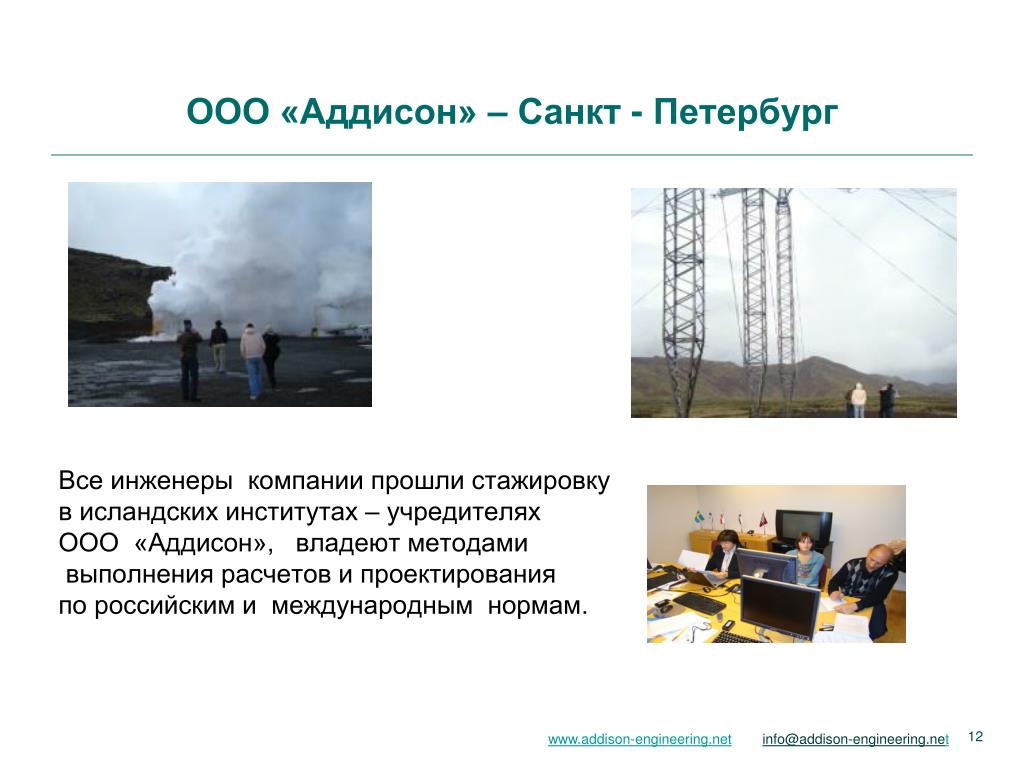 ООО «Аддисон» – Санкт - Петербург

Все инженеры компании прошли стажировку в исландских институтах – учредителях ООО «Аддисон», владеют методами выполнения расчетов и проектирования по российским и международным нормам.

www.addison-engineering.net info@addison-engineering.net 12